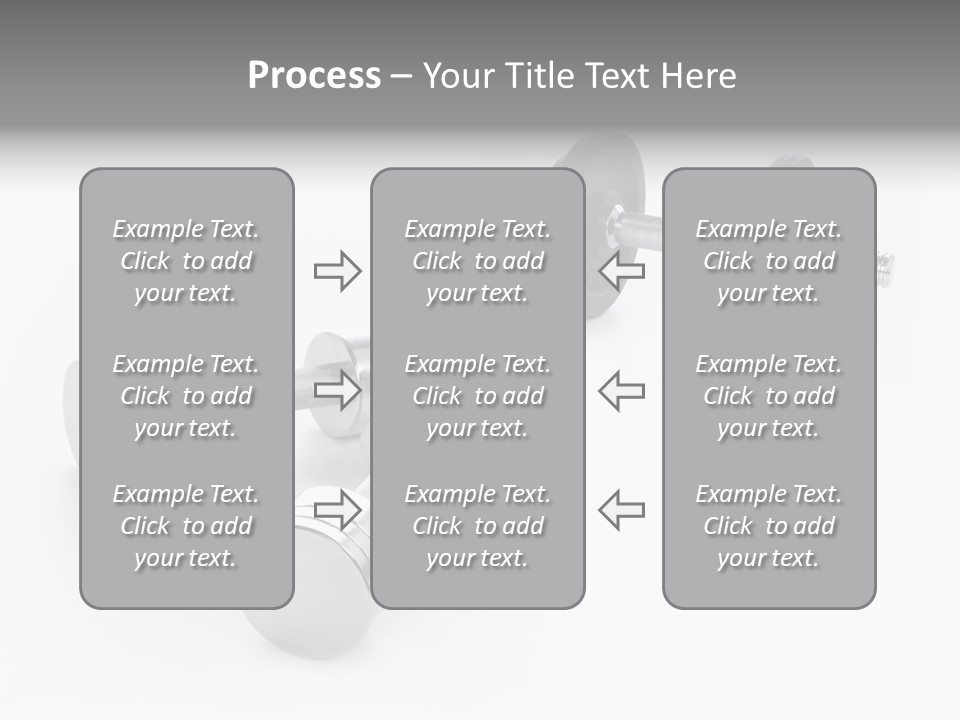 Process – Your Title Text Here

Example Text. Click to add your text.

Example Text. Click to add your text.

Example Text. Click to add your text.

Example Text. Click to add your text.

Example Text. Click to add your text.

Example Text. Click to add your text.

Example Text. Click to add your text.

Example Text. Click to add your text.

Example Text. Click to add your text.